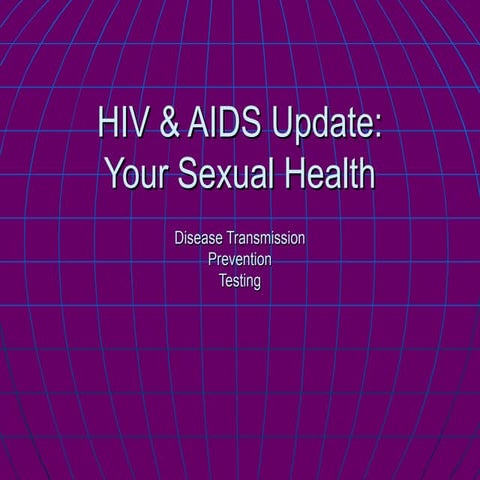 HIV & AIDS Update: Your Sexual Health

Disease Transmission
Prevention
Testing